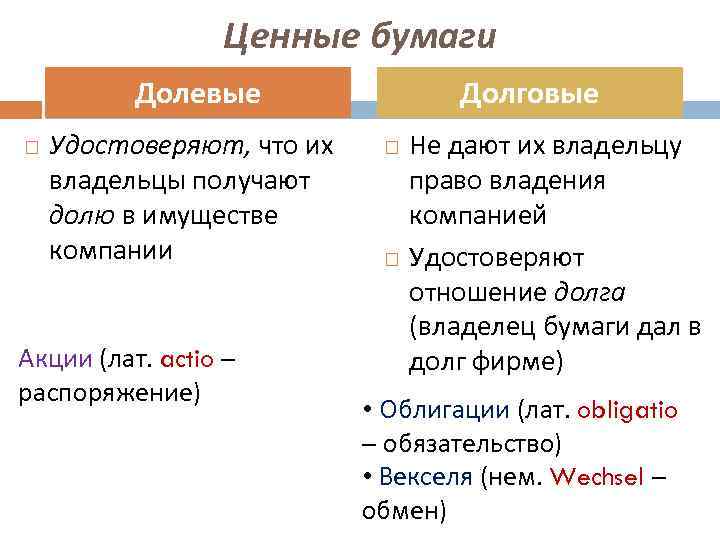 Ценные бумаги

Долевые

Удостоверяют, что их владельцы получают долю в имуществе компании

Акции (лат. actio – распоряжение)

Долговые

Не дают их владельцу право владения компанией

Удостоверяют отношение долга (владелец бумаги дал в долг фирме)

• Облигации (лат. obligatio – обязательство)
• Векселя (нем. Wechsel – обмен)